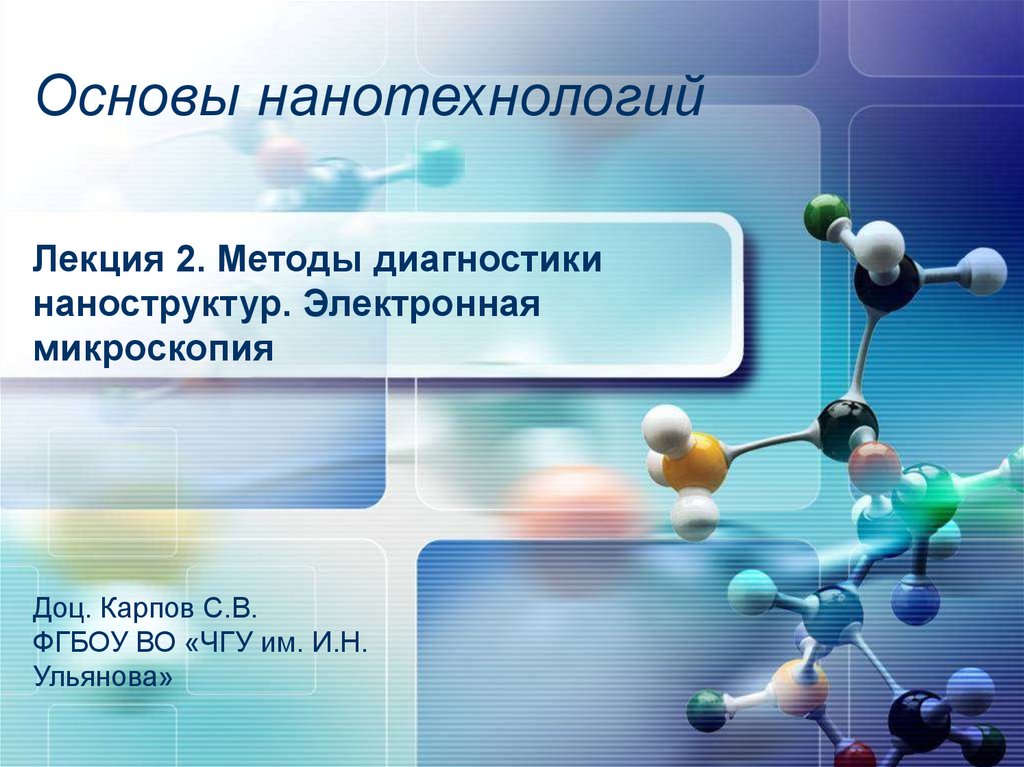 Основы нанотехнологий

Лекция 2. Методы диагностики наноструктур. Электронная микроскопия

Доц. Карпов С.В.
ФГБОУ ВО «ЧГУ им. И.Н. Ульянова»